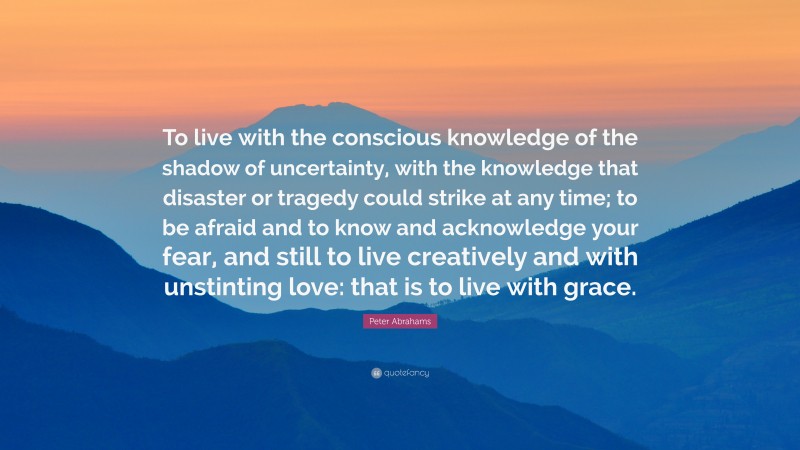 To live with the conscious knowledge of the shadow of uncertainty, with the knowledge that disaster or tragedy could strike at any time; to be afraid and to know and acknowledge your fear, and still to live creatively and with unstinting love: that is to live with grace.

Peter Abrahams

quotefancy